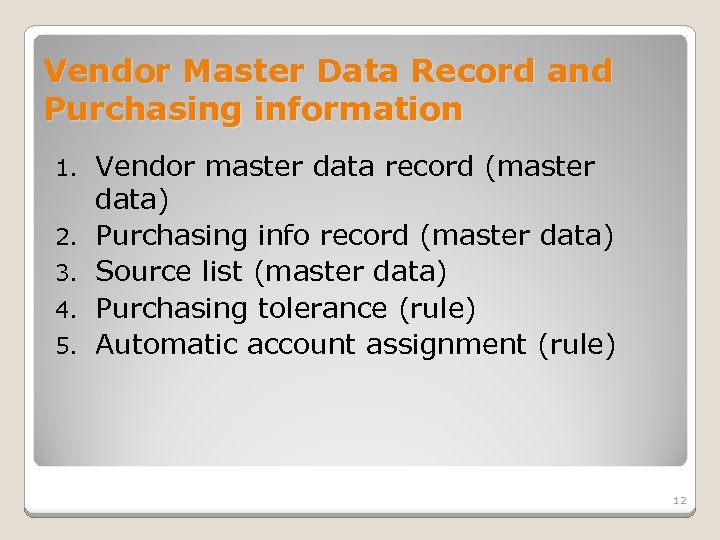 Vendor Master Data Record and Purchasing information

1. Vendor master data record (master data)
2. Purchasing info record (master data)
3. Source list (master data)
4. Purchasing tolerance (rule)
5. Automatic account assignment (rule)

12